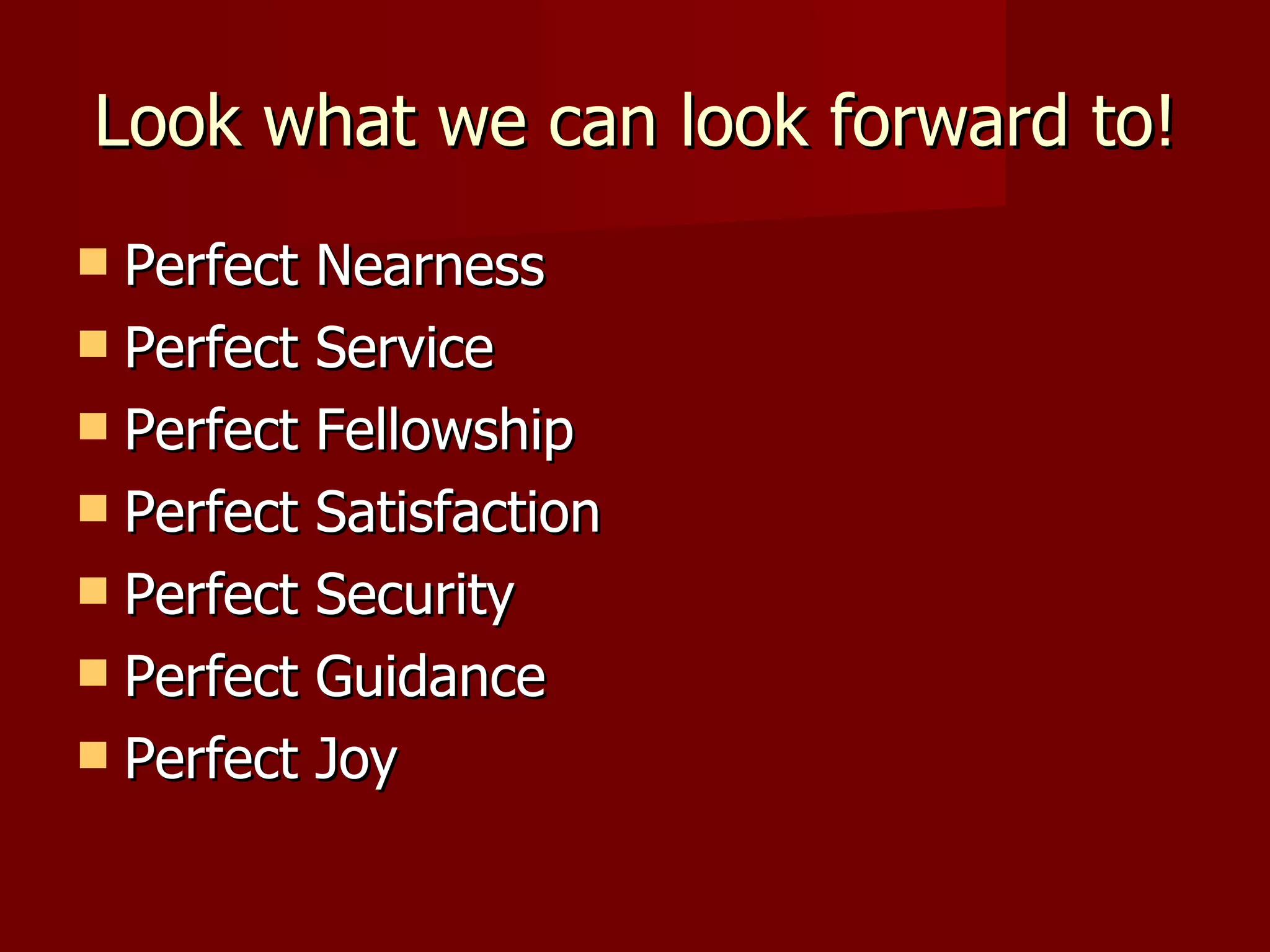 Look what we can look forward to!

- Perfect Nearness
- Perfect Service
- Perfect Fellowship
- Perfect Satisfaction
- Perfect Security
- Perfect Guidance
- Perfect Joy